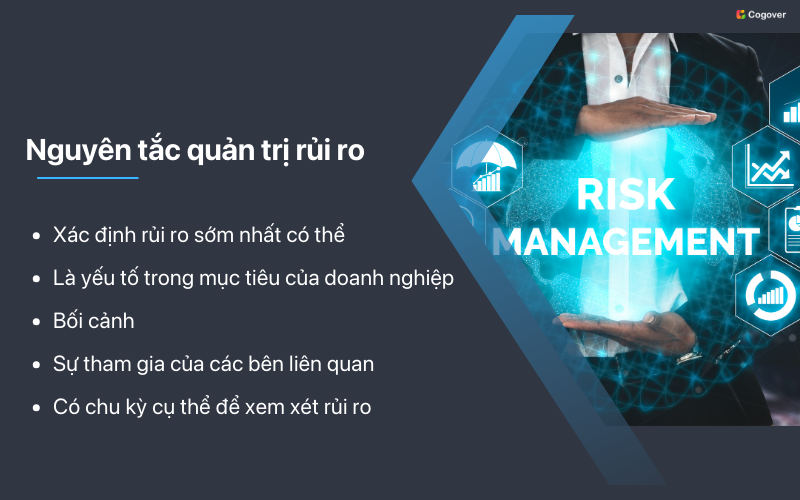 Cogover

Nguyên tắc quản trị rủi ro

- Xác định rủi ro sớm nhất có thể
- Là yếu tố trong mục tiêu của doanh nghiệp
- Bối cảnh
- Sự tham gia của các bên liên quan
- Có chu kỳ cụ thể để xem xét rủi ro

RISK
MANAGEMENT